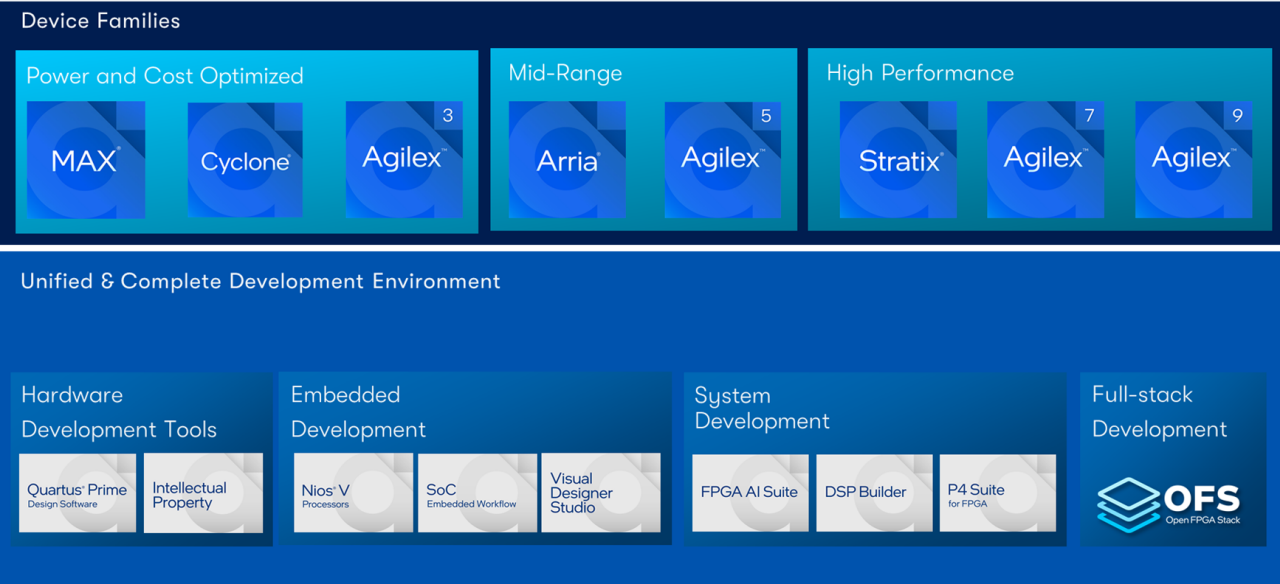 Device Families

Power and Cost Optimized

MAX®

Cyclone®

Agilex™ 3

Mid-Range

Arria®

Agilex™ 5

High Performance

Stratix®

Agilex™ 7

Agilex™ 9

Unified & Complete Development Environment

Hardware Development Tools

Quartus® Prime
Design Software

Intellectual Property

Embedded Development

Nios® V
Processors

SoC
Embedded Workflow

Visual Designer Studio

System Development

FPGA AI Suite

DSP Builder

P4 Suite
for FPGA

Full-stack Development

OFS
Open FPGA Stack